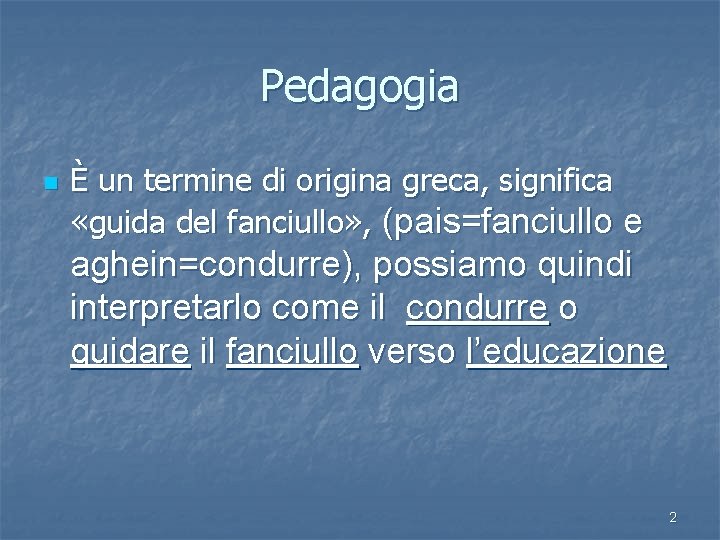 Pedagogia

È un termine di origina greca, significa «guida del fanciullo», (pais=fanciullo e aghein=condurre), possiamo quindi interpretarlo come il condurre o guidare il fanciullo verso l'educazione

2